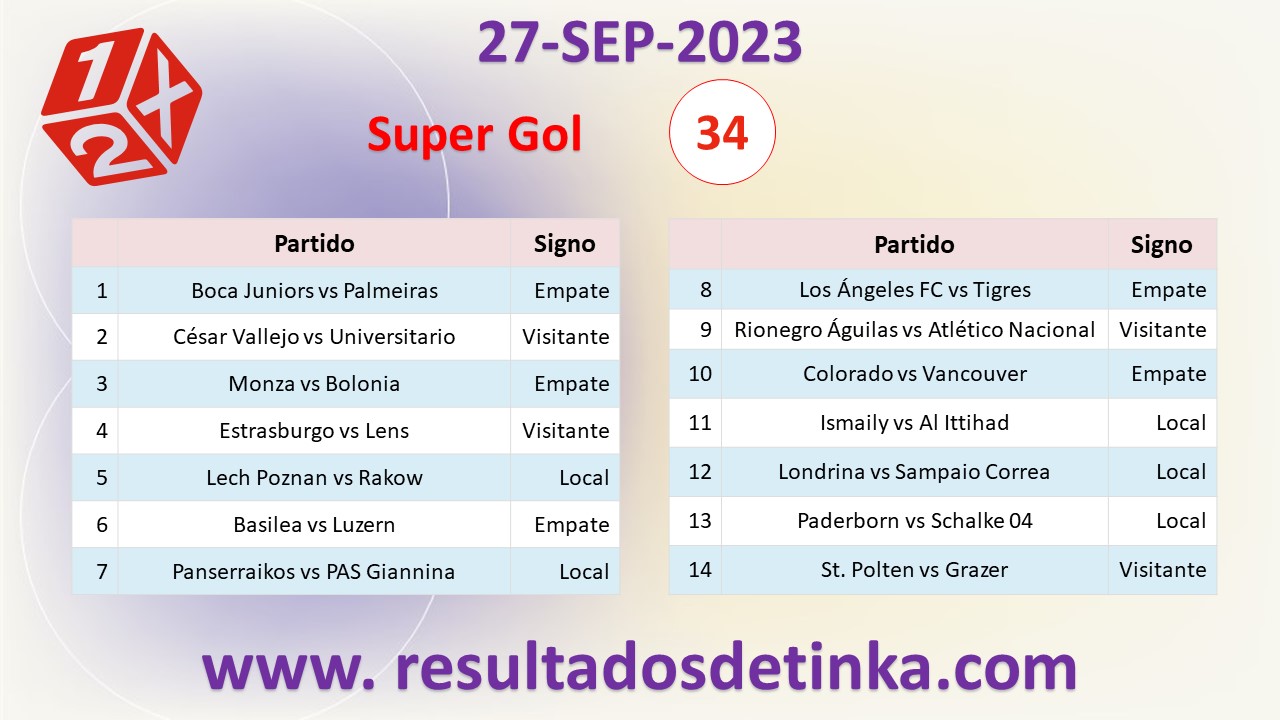 1 X 2

27-SEP-2023

Super Gol

34

| | Partido | Signo |
|---|---|---|
| 1 | Boca Juniors vs Palmeiras | Empate |
| 2 | César Vallejo vs Universitario | Visitante |
| 3 | Monza vs Bolonia | Empate |
| 4 | Estrasburgo vs Lens | Visitante |
| 5 | Lech Poznan vs Rakow | Local |
| 6 | Basilea vs Luzern | Empate |
| 7 | Panserraikos vs PAS Giannina | Local |

| | Partido | Signo |
|---|---|---|
| 8 | Los Ángeles FC vs Tigres | Empate |
| 9 | Rionegro Águilas vs Atlético Nacional | Visitante |
| 10 | Colorado vs Vancouver | Empate |
| 11 | Ismaily vs Al Ittihad | Local |
| 12 | Londrina vs Sampaio Correa | Local |
| 13 | Paderborn vs Schalke 04 | Local |
| 14 | St. Polten vs Grazer | Visitante |

www. resultadosdetinka.com